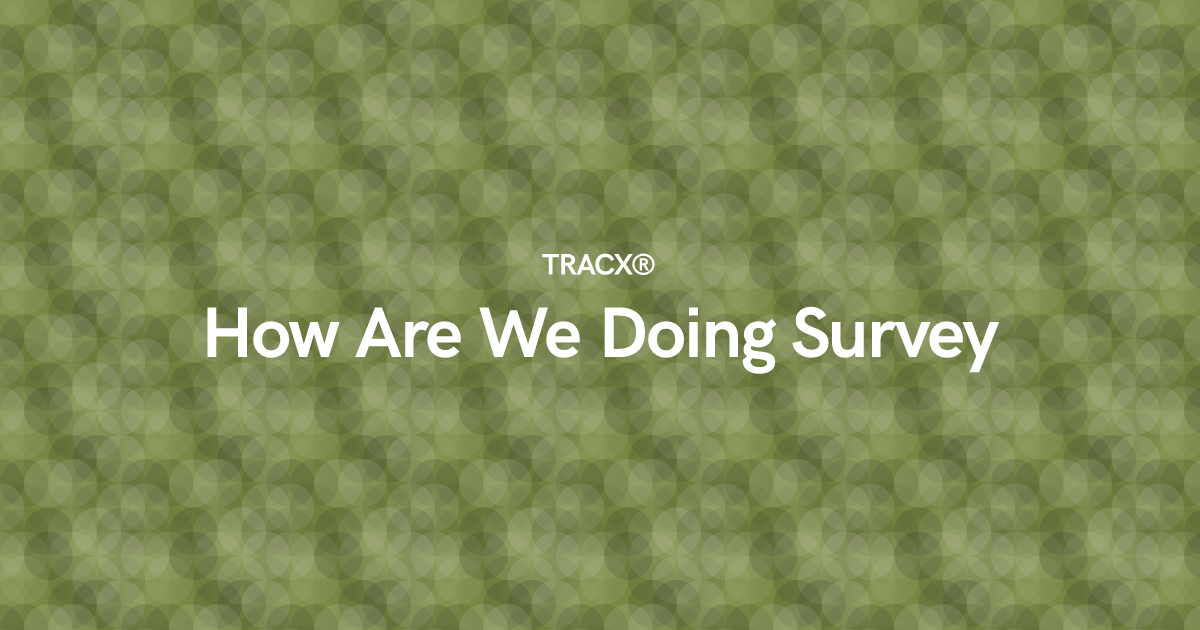 TRACX®

How Are We Doing Survey